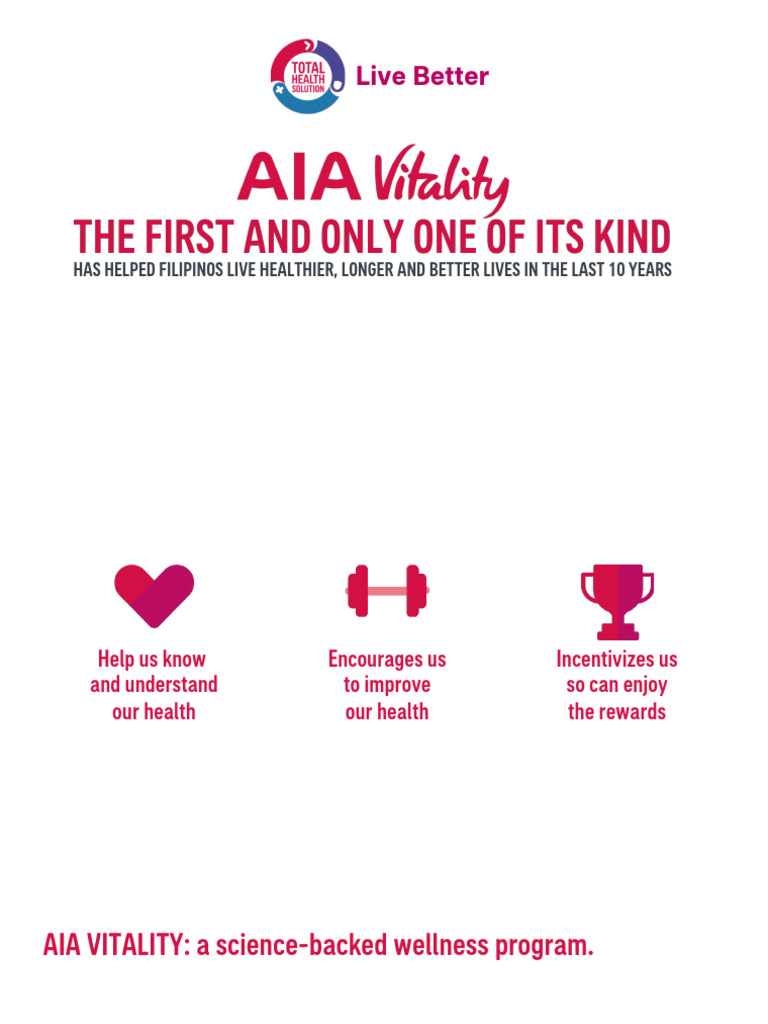 TOTAL HEALTH SOLUTION Live Better

AIA Vitality

THE FIRST AND ONLY ONE OF ITS KIND

HAS HELPED FILIPINOS LIVE HEALTHIER, LONGER AND BETTER LIVES IN THE LAST 10 YEARS

Help us know and understand our health

Encourages us to improve our health

Incentivizes us so can enjoy the rewards

AIA VITALITY: a science-backed wellness program.